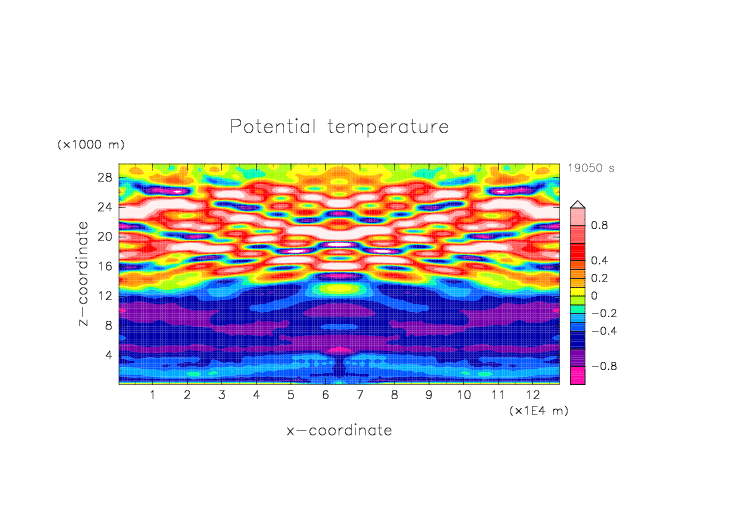 Potential temperature

(×1000 m)

19050 s

28
24
20
16
12
8
4

z−coordinate

0.8
0.4
0.2
0
−0.2
−0.4
−0.8

1 2 3 4 5 6 7 8 9 10 11 12

(×1E4 m)

x−coordinate